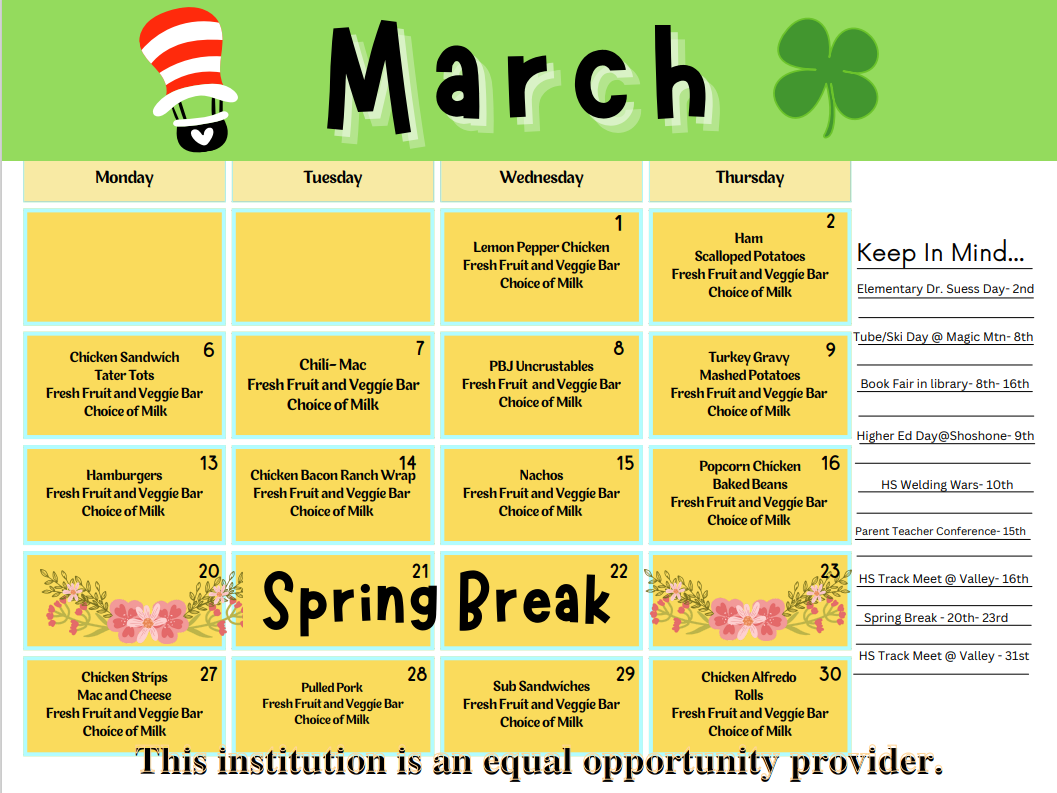 March

| Monday | Tuesday | Wednesday | Thursday |
|---|---|---|---|
| | | 1 Lemon Pepper Chicken Fresh Fruit and Veggie Bar Choice of Milk | 2 Ham Scalloped Potatoes Fresh Fruit and Veggie Bar Choice of Milk |
| 6 Chicken Sandwich Tater Tots Fresh Fruit and Veggie Bar Choice of Milk | 7 Chili- Mac Fresh Fruit and Veggie Bar Choice of Milk | 8 PBJ Uncrustables Fresh Fruit and Veggie Bar Choice of Milk | 9 Turkey Gravy Mashed Potatoes Fresh Fruit and Veggie Bar Choice of Milk |
| 13 Hamburgers Fresh Fruit and Veggie Bar Choice of Milk | 14 Chicken Bacon Ranch Wrap Fresh Fruit and Veggie Bar Choice of Milk | 15 Nachos Fresh Fruit and Veggie Bar Choice of Milk | 16 Popcorn Chicken Baked Beans Fresh Fruit and Veggie Bar Choice of Milk |
| 20 | 21 Spring | 22 Break | 23 |
| 27 Chicken Strips Mac and Cheese Fresh Fruit and Veggie Bar Choice of Milk | 28 Pulled Pork Fresh Fruit and Veggie Bar Choice of Milk | 29 Sub Sandwiches Fresh Fruit and Veggie Bar Choice of Milk | 30 Chicken Alfredo Rolls Fresh Fruit and Veggie Bar Choice of Milk |

Keep In Mind...
Elementary Dr. Suess Day- 2nd
Tube/Ski Day @ Magic Mtn- 8th
Book Fair in library- 8th- 16th
Higher Ed Day@Shoshone- 9th
HS Welding Wars- 10th
Parent Teacher Conference- 15th
HS Track Meet @ Valley- 16th
Spring Break - 20th- 23rd
HS Track Meet @ Valley - 31st

This institution is an equal opportunity provider.